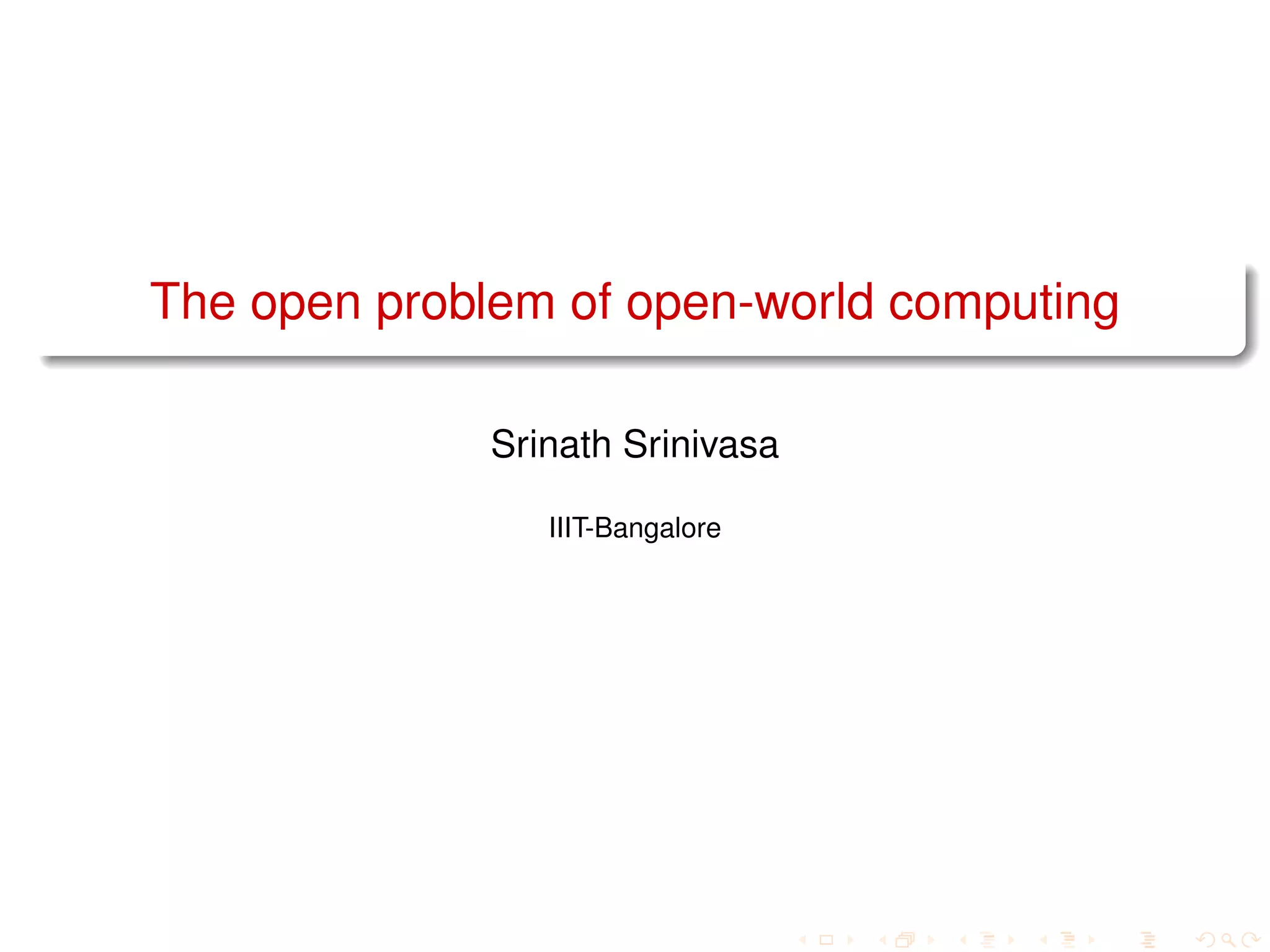 The open problem of open-world computing

Srinath Srinivasa

IIIT-Bangalore